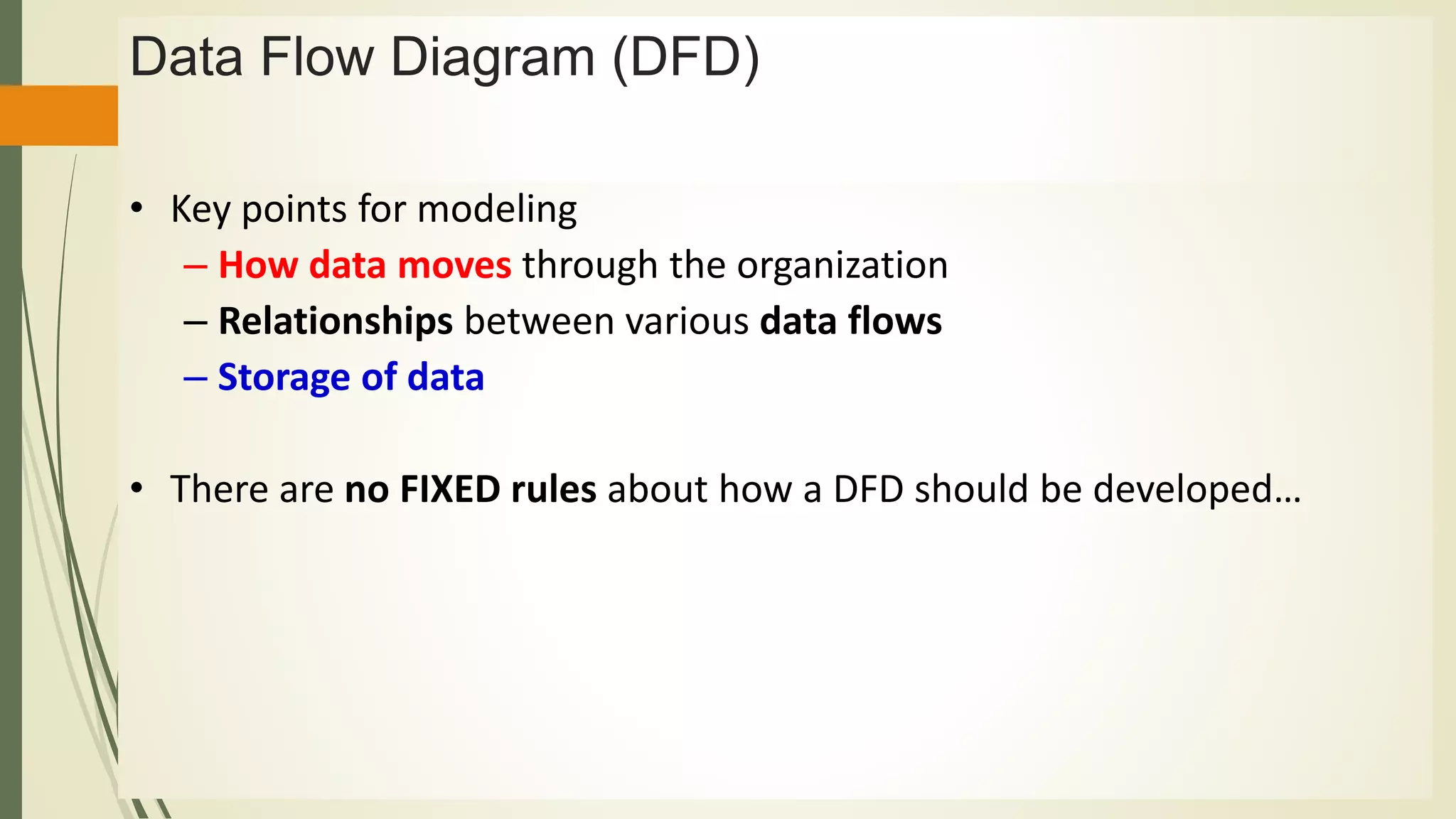 Data Flow Diagram (DFD)

• Key points for modeling
– How data moves through the organization
– Relationships between various data flows
– Storage of data

• There are no FIXED rules about how a DFD should be developed…